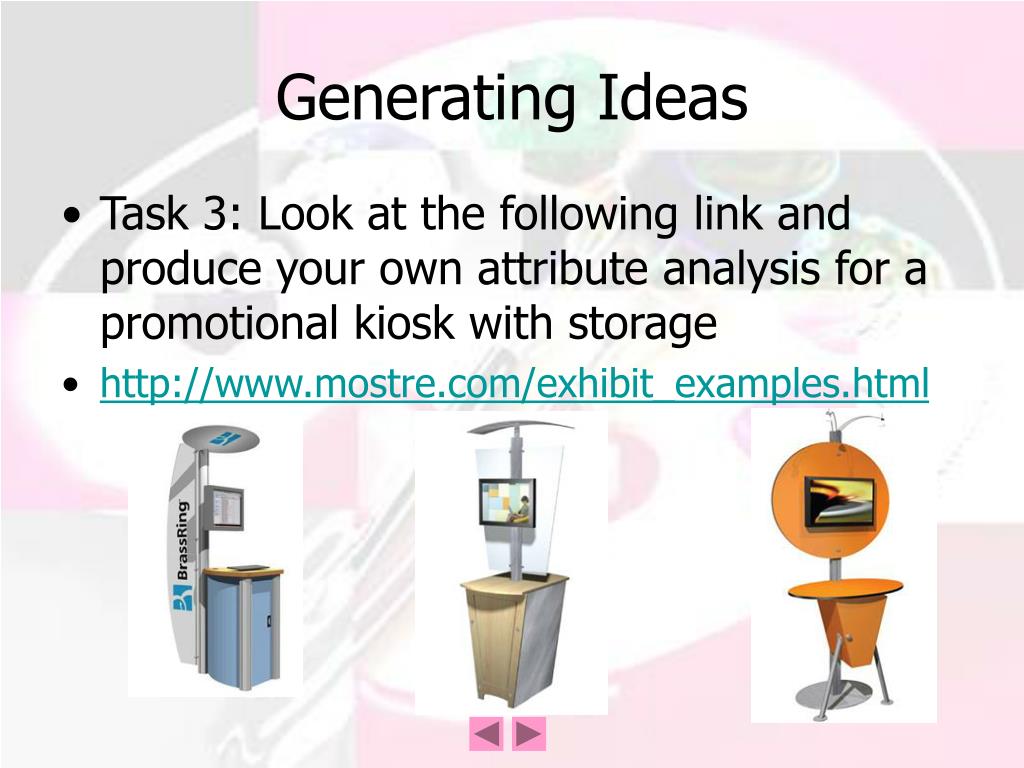 Generating Ideas

• Task 3: Look at the following link and produce your own attribute analysis for a promotional kiosk with storage
• http://www.mostre.com/exhibit_examples.html

BrassRing